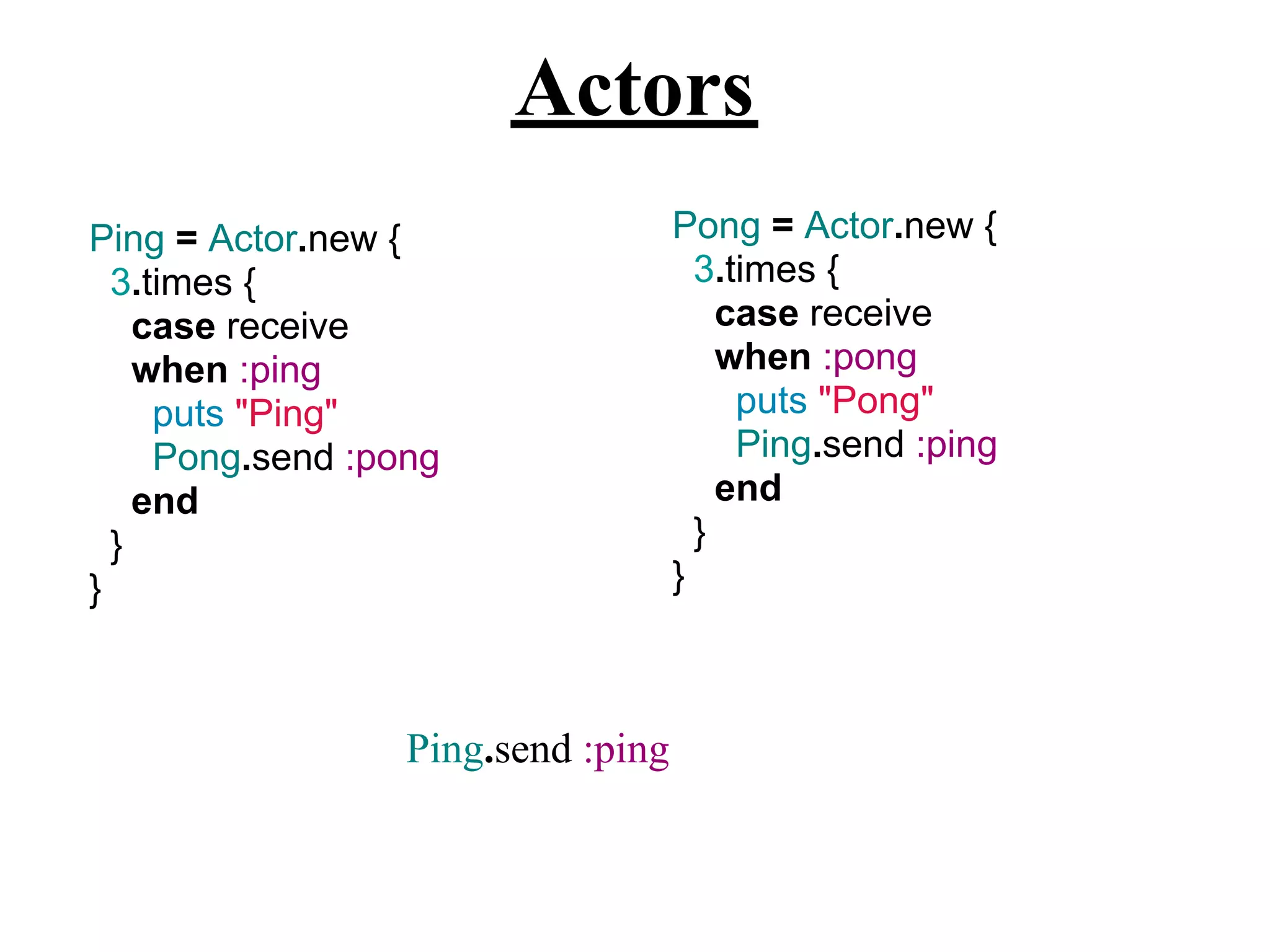 Actors

Ping = Actor.new {
  3.times {
    case receive
    when :ping
      puts "Ping"
      Pong.send :pong
    end
  }
}

Pong = Actor.new {
  3.times {
    case receive
    when :pong
      puts "Pong"
      Ping.send :ping
    end
  }
}

Ping.send :ping